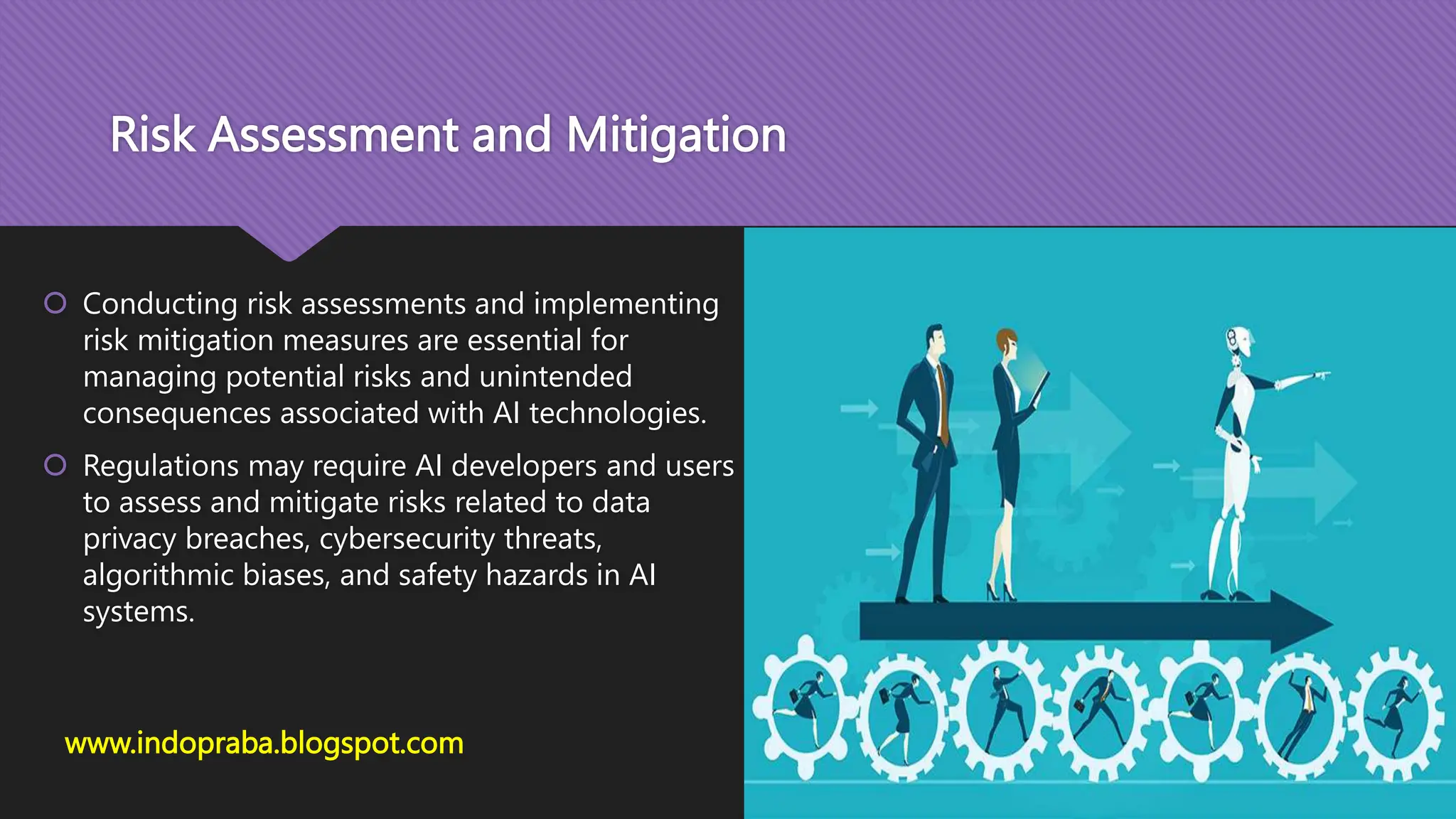 Risk Assessment and Mitigation

Conducting risk assessments and implementing risk mitigation measures are essential for managing potential risks and unintended consequences associated with AI technologies.

Regulations may require AI developers and users to assess and mitigate risks related to data privacy breaches, cybersecurity threats, algorithmic biases, and safety hazards in AI systems.

www.indopraba.blogspot.com